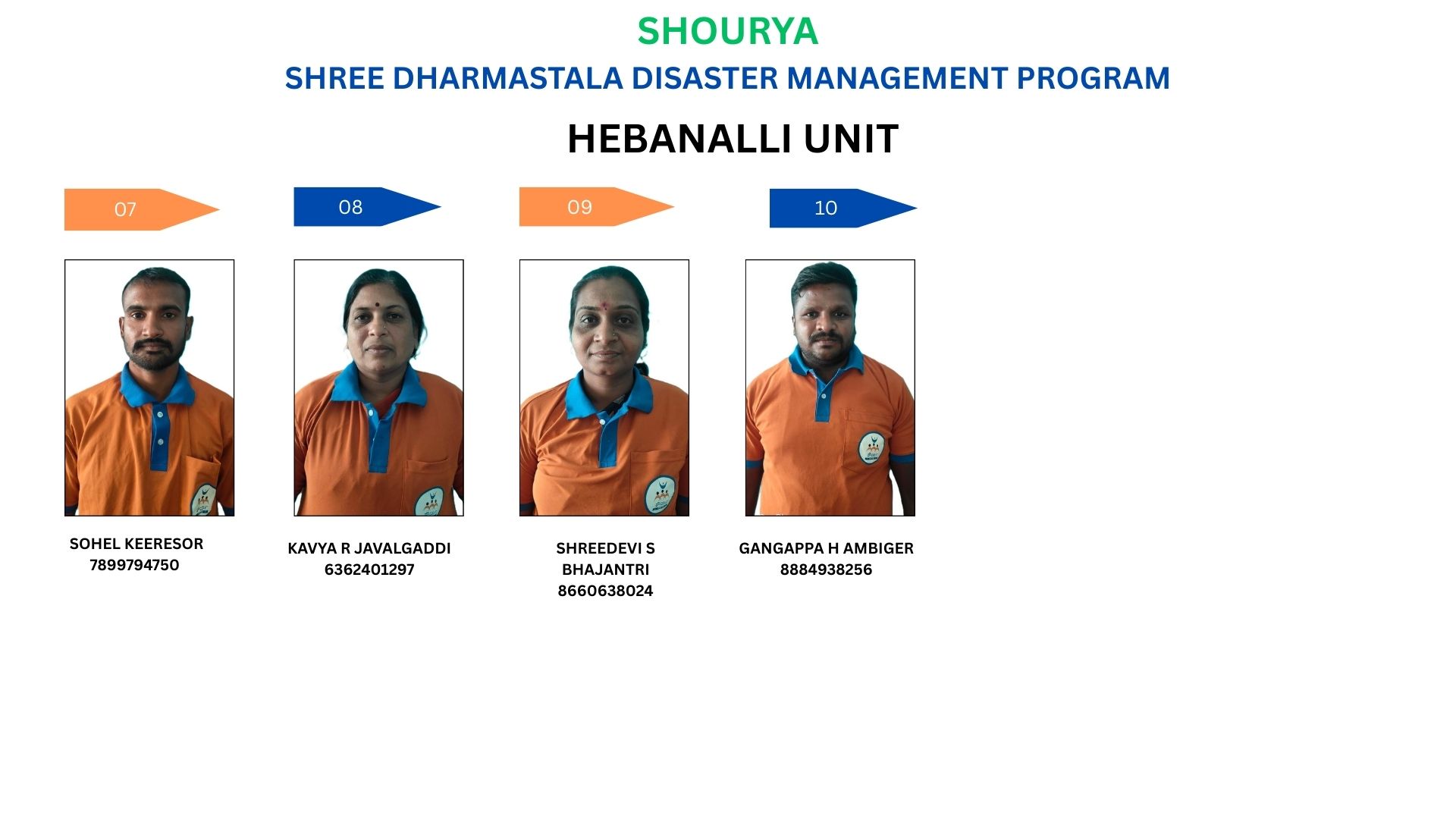 SHOURYA

SHREE DHARMASTALA DISASTER MANAGEMENT PROGRAM

HEBANALLI UNIT

07

08

09

10

SOHEL KEERESOR
7899794750

KAVYA R JAVALGADDI
6362401297

SHREEDEVI S
BHAJANTRI
8660638024

GANGAPPA H AMBIGER
8884938256